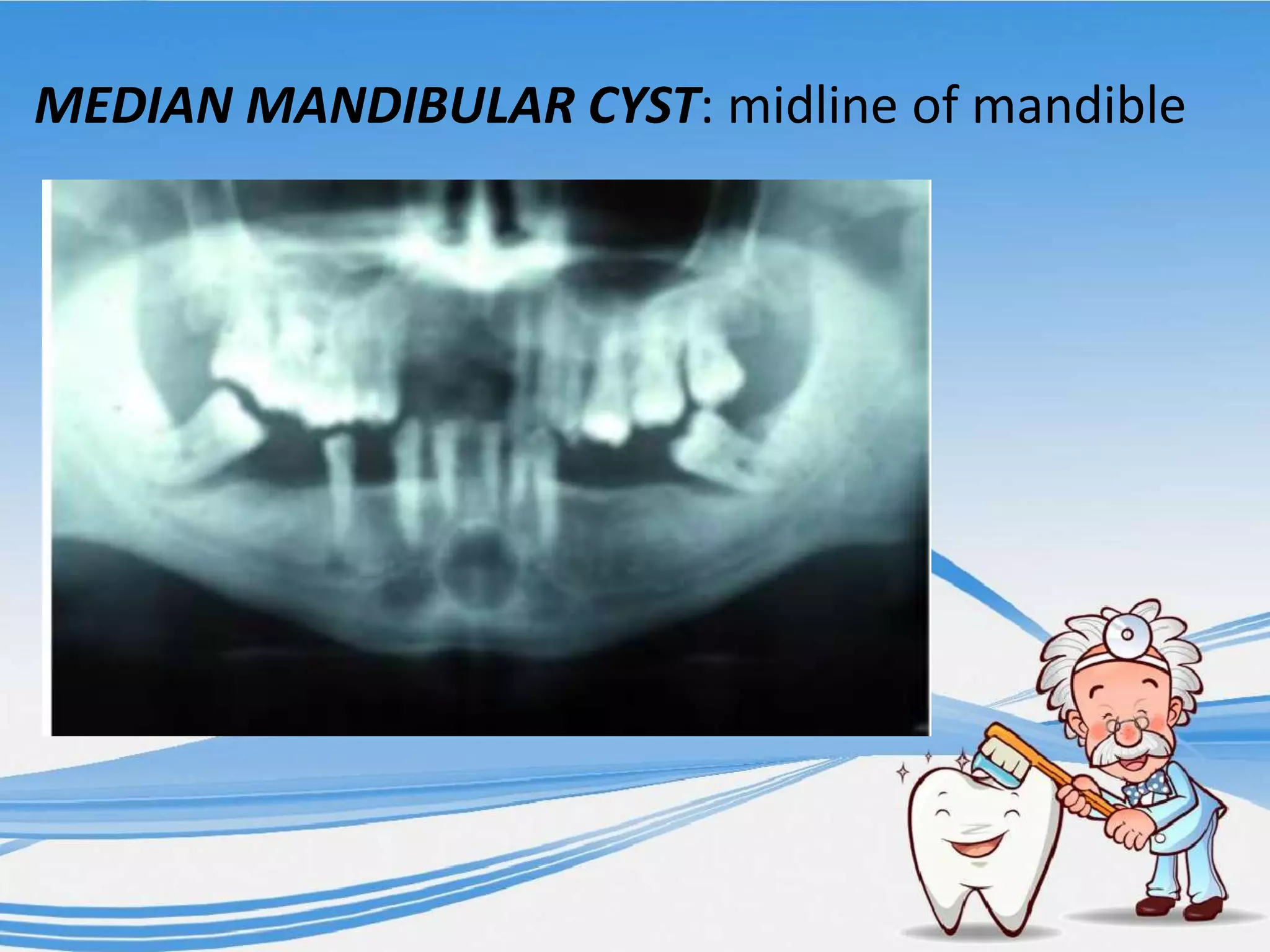 MEDIAN MANDIBULAR CYST: midline of mandible